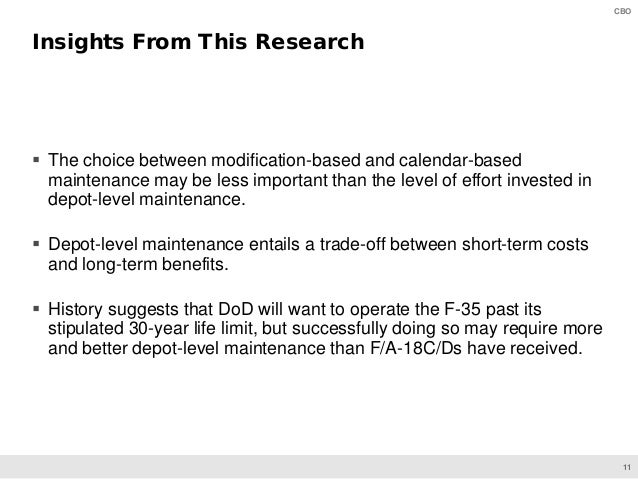 CBO

Insights From This Research

▪ The choice between modification-based and calendar-based maintenance may be less important than the level of effort invested in depot-level maintenance.

▪ Depot-level maintenance entails a trade-off between short-term costs and long-term benefits.

▪ History suggests that DoD will want to operate the F-35 past its stipulated 30-year life limit, but successfully doing so may require more and better depot-level maintenance than F/A-18C/Ds have received.

11